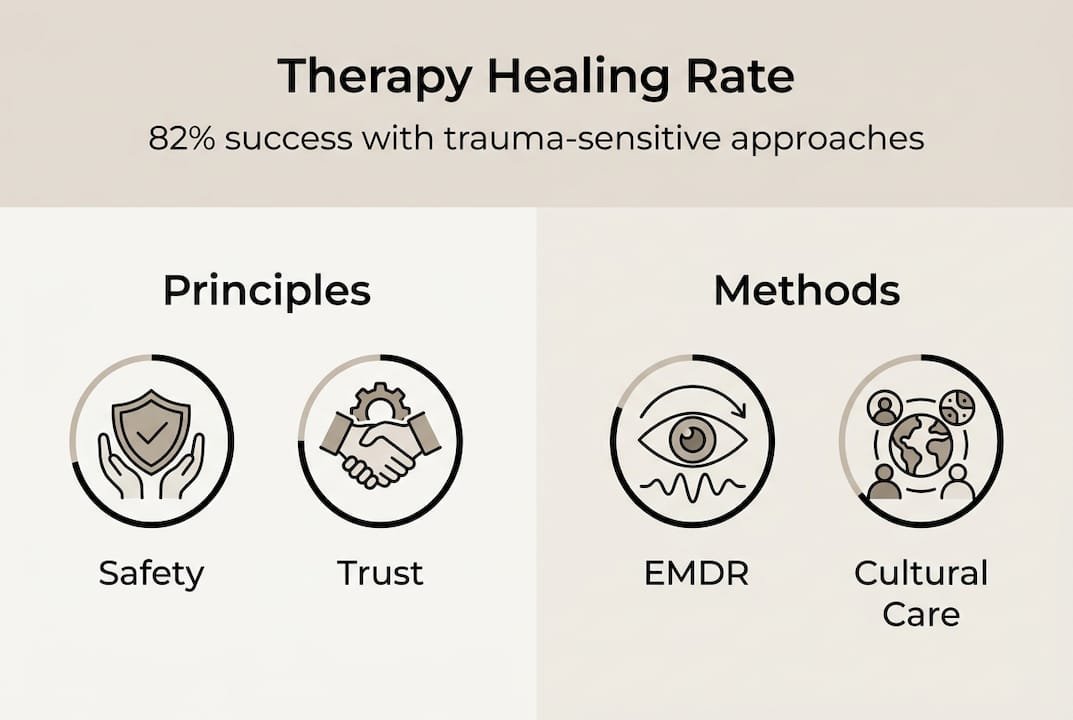 Therapy Healing Rate
82% success with trauma-sensitive approaches

Principles

Safety

Trust

Methods

EMDR

Cultural Care